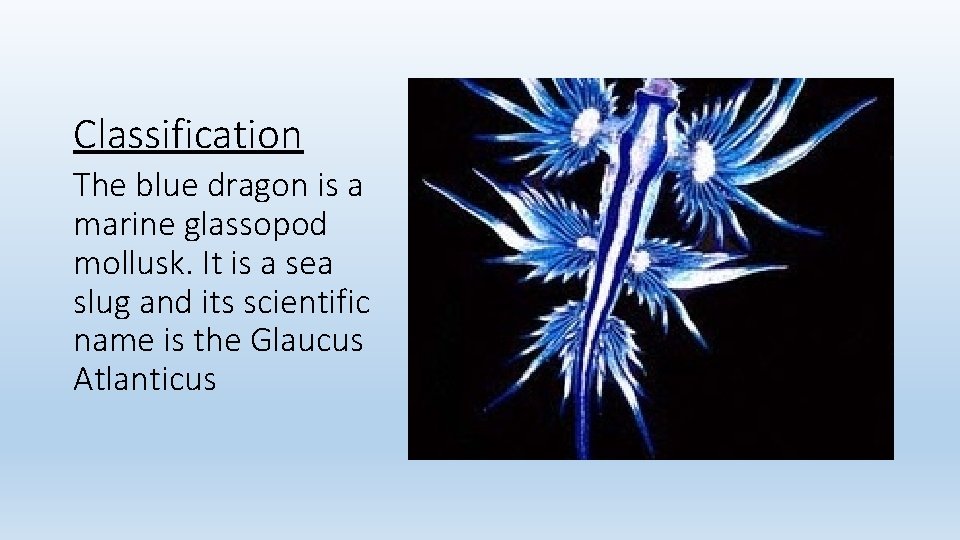 Classification

The blue dragon is a marine glassopod mollusk. It is a sea slug and its scientific name is the Glaucus Atlanticus